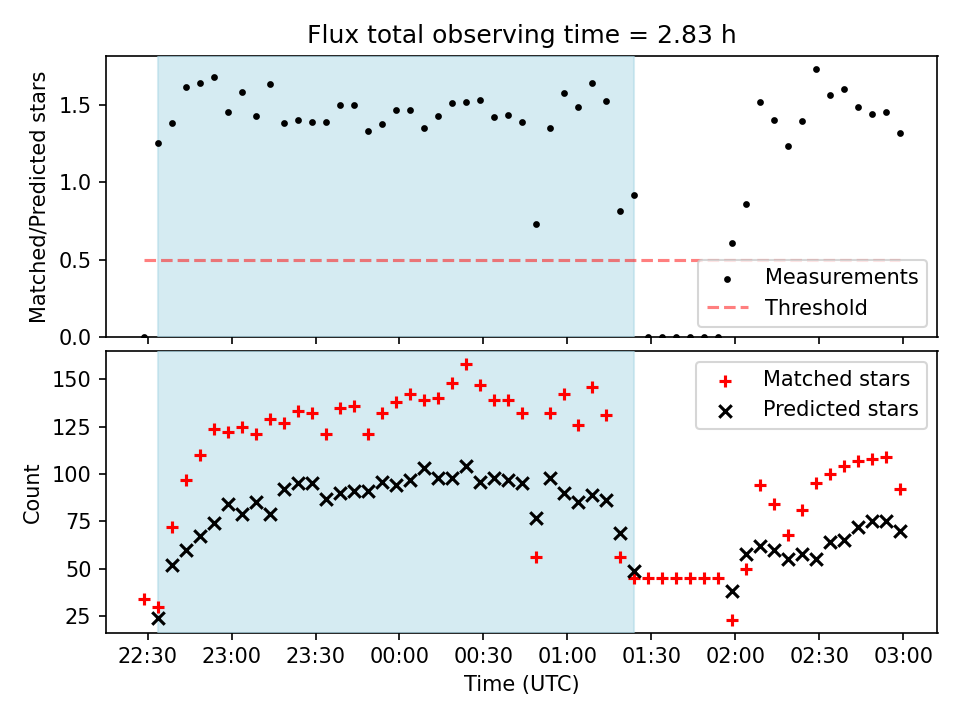 Flux total observing time = 2.83 h

Matched/Predicted stars

1.5
1.0
0.5
0.0

Measurements
Threshold

Count

150
125
100
75
50
25

Matched stars
Predicted stars

22:30
23:00
23:30
00:00
00:30
01:00
01:30
02:00
02:30
03:00

Time (UTC)